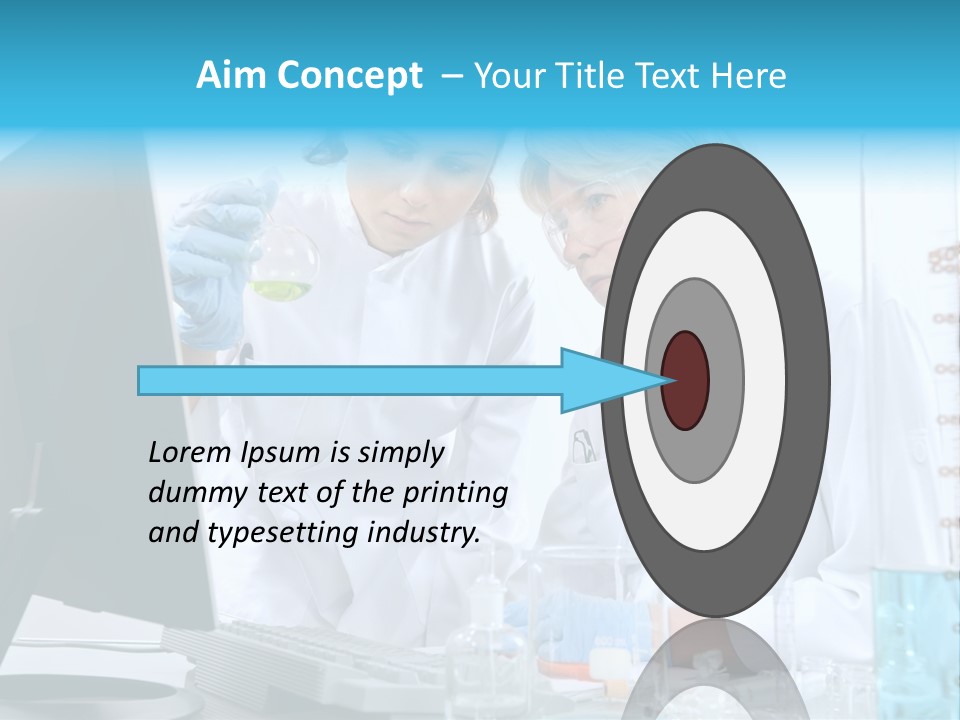 Aim Concept – Your Title Text Here

Lorem Ipsum is simply dummy text of the printing and typesetting industry.